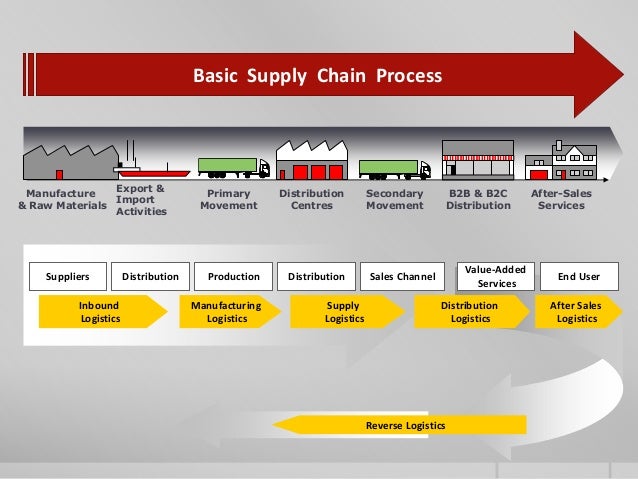 Basic Supply Chain Process

Manufacture & Raw Materials

Export & Import Activities

Primary Movement

Distribution Centres

Secondary Movement

B2B & B2C Distribution

After-Sales Services

Suppliers

Distribution

Production

Distribution

Sales Channel

Value-Added Services

End User

Inbound Logistics

Manufacturing Logistics

Supply Logistics

Distribution Logistics

After Sales Logistics

Reverse Logistics